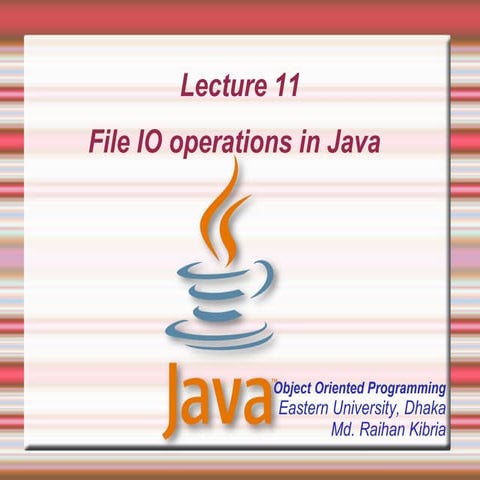 Lecture 11

File IO operations in Java

Java™

Object Oriented Programming
Eastern University, Dhaka
Md. Raihan Kibria